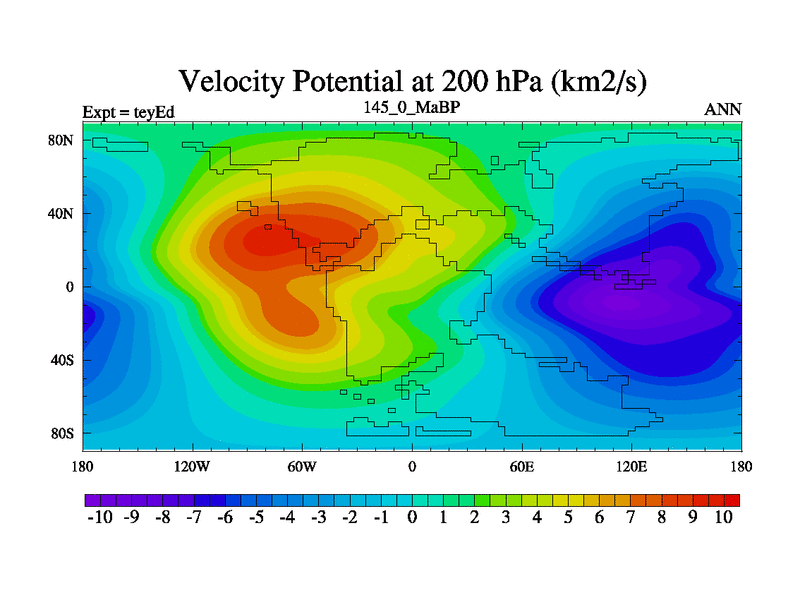 Velocity Potential at 200 hPa (km2/s)

Expt = teyEd

145_0_MaBP

ANN

80N
40N
0
40S
80S

180 120W 60W 0 60E 120E 180

-10 -9 -8 -7 -6 -5 -4 -3 -2 -1 0 1 2 3 4 5 6 7 8 9 10